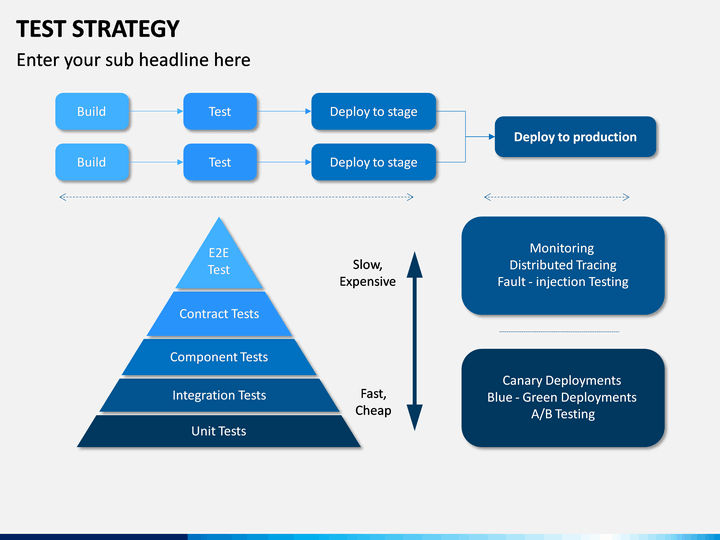 TEST STRATEGY

Enter your sub headline here

Build

Test

Deploy to stage

Build

Test

Deploy to stage

Deploy to production

E2E Test

Contract Tests

Component Tests

Integration Tests

Unit Tests

Slow, Expensive

Fast, Cheap

Monitoring
Distributed Tracing
Fault - injection Testing

Canary Deployments
Blue - Green Deployments
A/B Testing